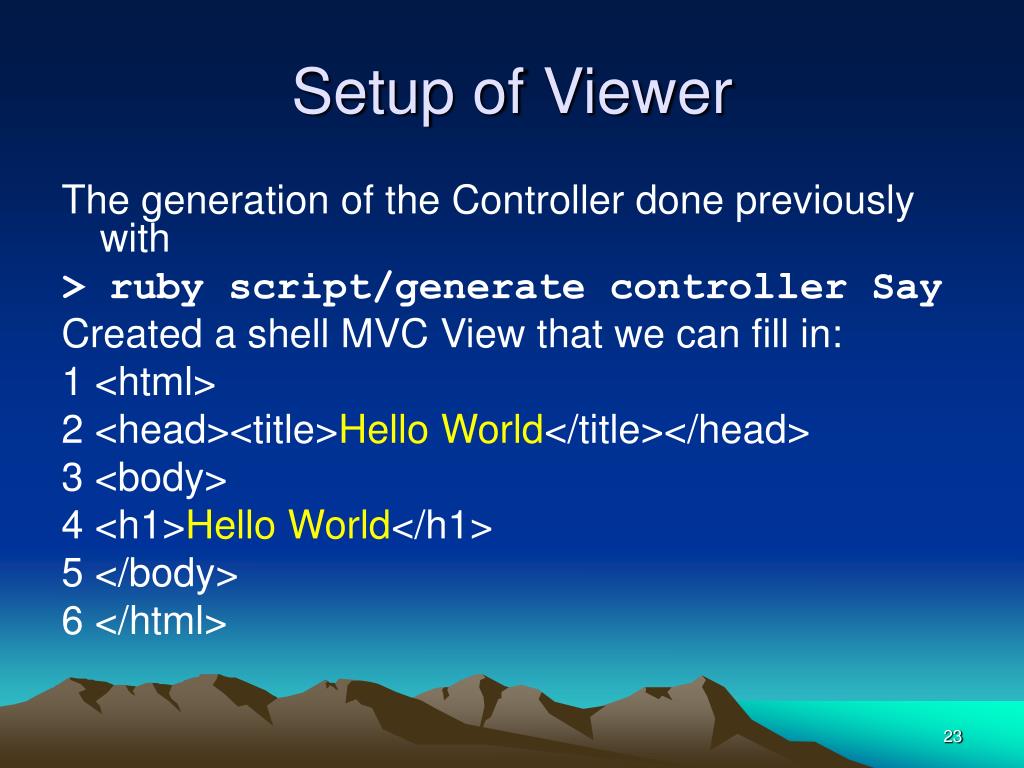 Setup of Viewer

The generation of the Controller done previously with

> ruby script/generate controller Say

Created a shell MVC View that we can fill in:

1 <html>

2 <head><title>Hello World</title></head>

3 <body>

4 <h1>Hello World</h1>

5 </body>

6 </html>

23